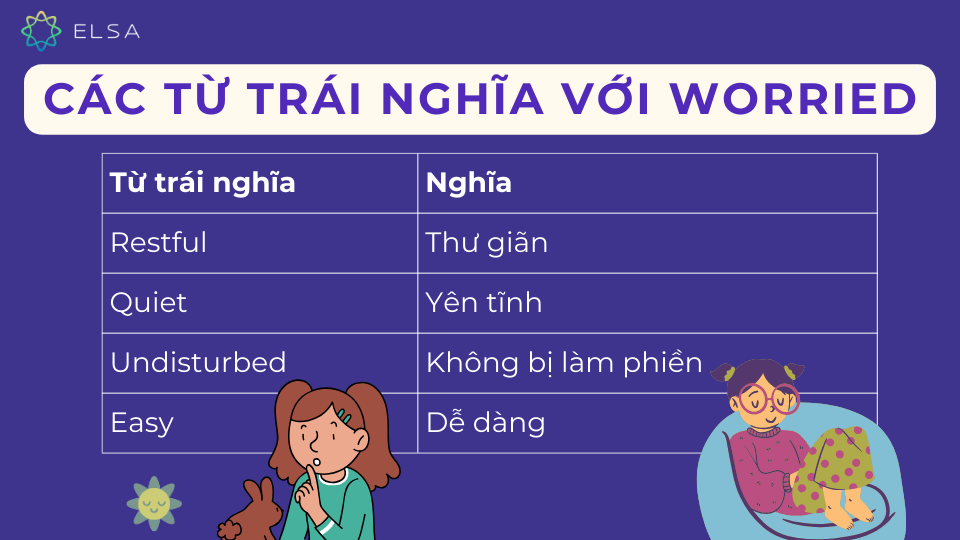 ELSA

CÁC TỪ TRÁI NGHĨA VỚI WORRIED

| Từ trái nghĩa | Nghĩa |
|---|---|
| Restful | Thư giãn |
| Quiet | Yên tĩnh |
| Undisturbed | Không bị làm phiền |
| Easy | Dễ dàng |